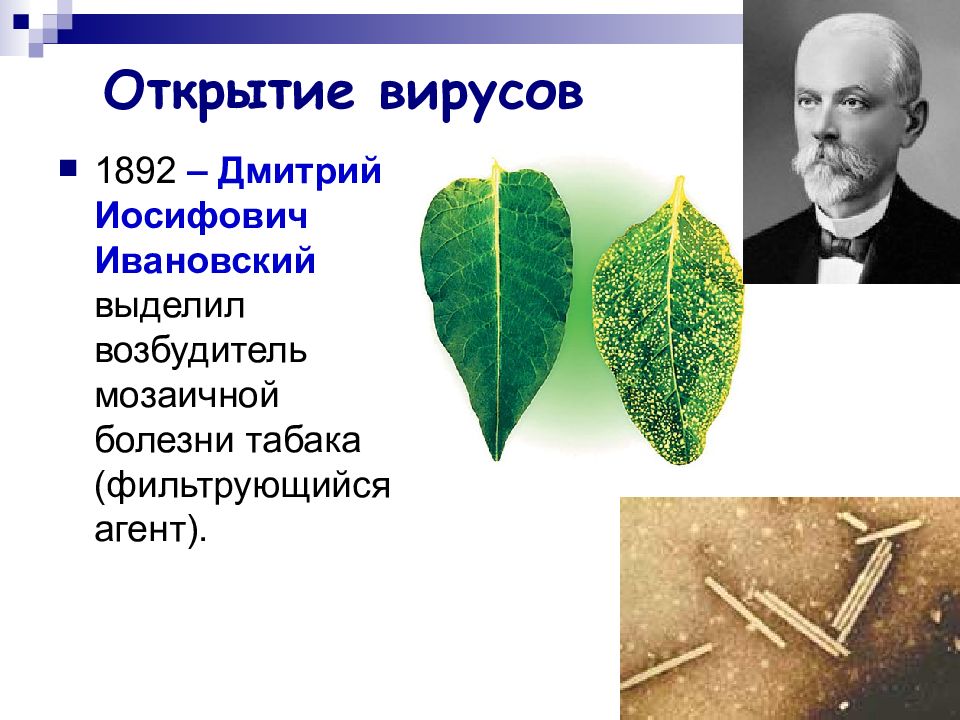 Открытие вирусов

1892 – Дмитрий Иосифович Ивановский выделил возбудитель мозаичной болезни табака (фильтрующийся агент).